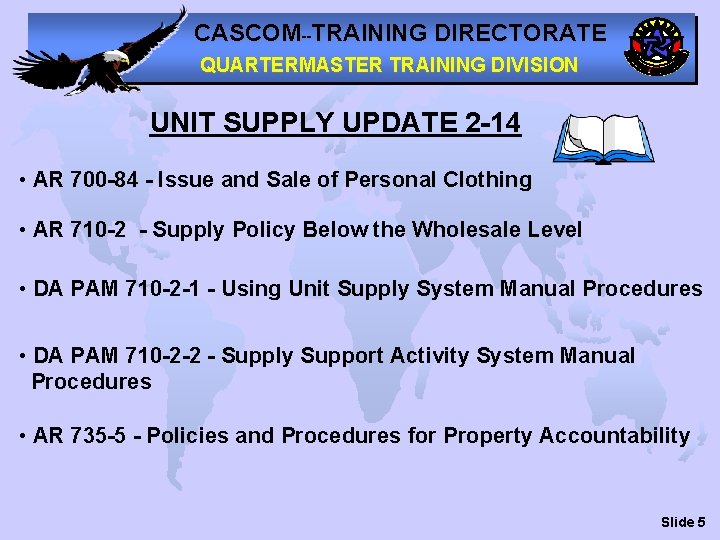 CASCOM--TRAINING DIRECTORATE
QUARTERMASTER TRAINING DIVISION

UNIT SUPPLY UPDATE 2-14

• AR 700-84 - Issue and Sale of Personal Clothing

• AR 710-2 - Supply Policy Below the Wholesale Level

• DA PAM 710-2-1 - Using Unit Supply System Manual Procedures

• DA PAM 710-2-2 - Supply Support Activity System Manual Procedures

• AR 735-5 - Policies and Procedures for Property Accountability

Slide 5